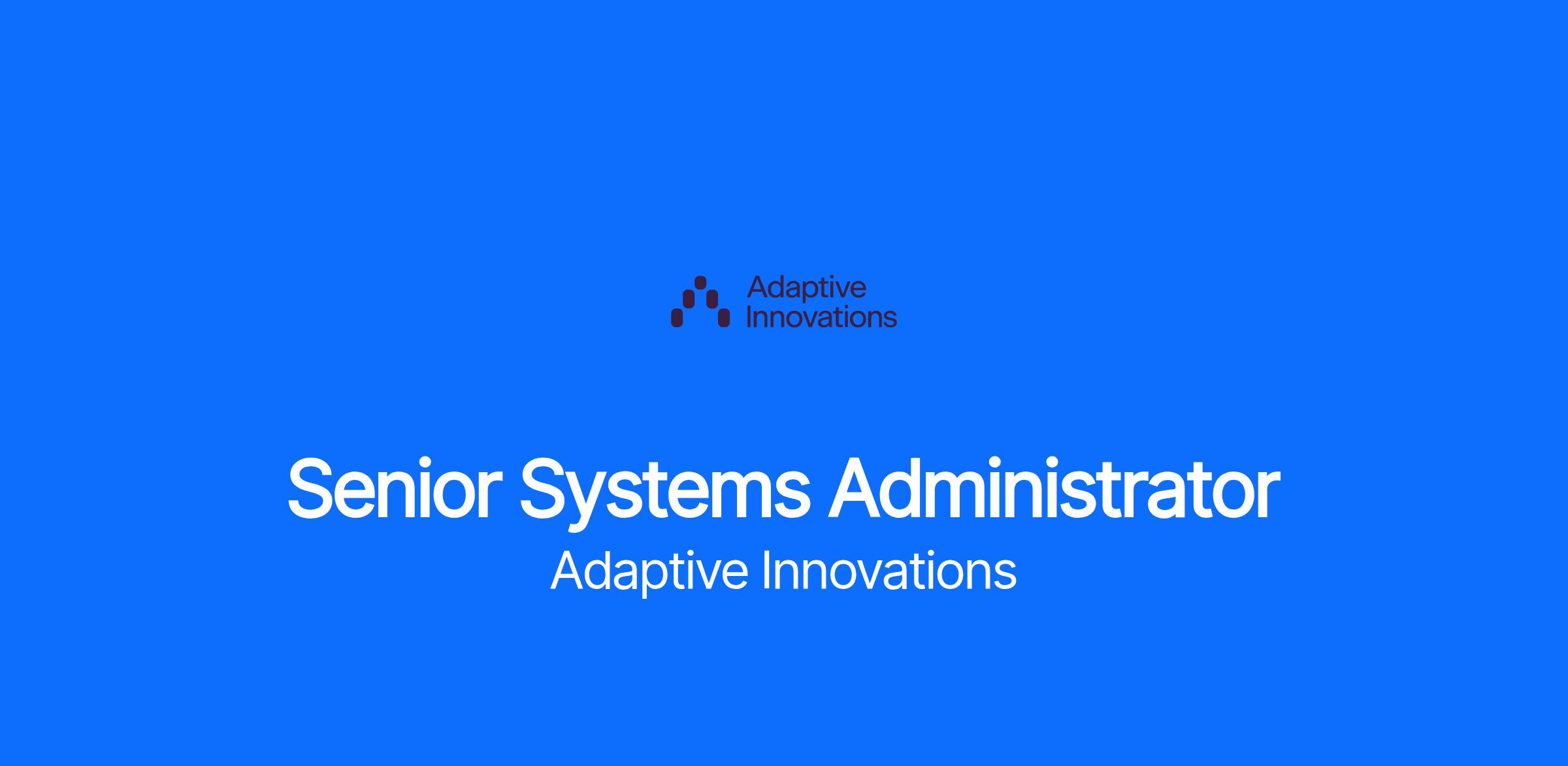 Adaptive Innovations

Senior Systems Administrator
Adaptive Innovations